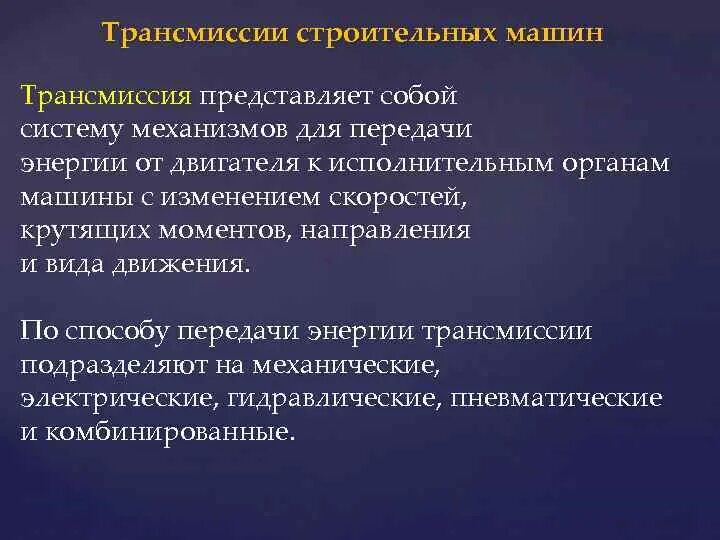 Трансмиссии строительных машин

Трансмиссия представляет собой систему механизмов для передачи энергии от двигателя к исполнительным органам машины с изменением скоростей, крутящих моментов, направления и вида движения.

По способу передачи энергии трансмиссии подразделяют на механические, электрические, гидравлические, пневматические и комбинированные.